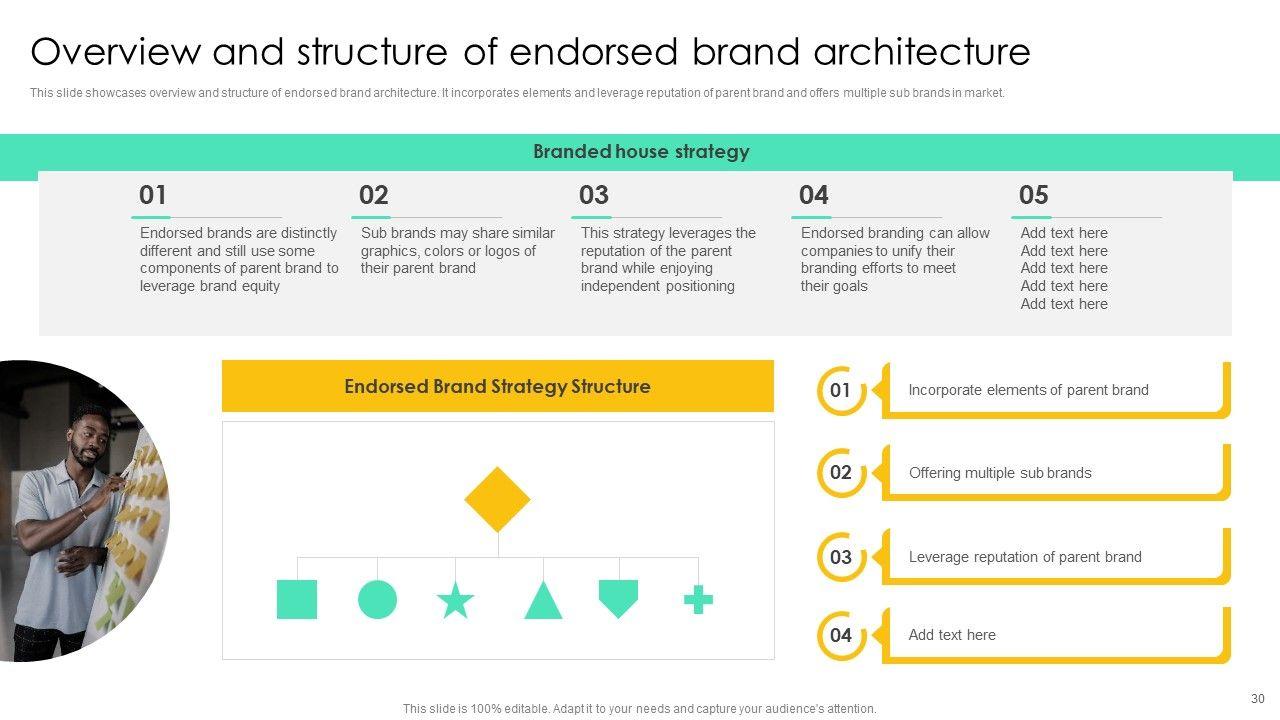 Overview and structure of endorsed brand architecture

This slide showcases overview and structure of endorsed brand architecture. It incorporates elements and leverage reputation of parent brand and offers multiple sub brands in market.

Branded house strategy

01
Endorsed brands are distinctly different and still use some components of parent brand to leverage brand equity

02
Sub brands may share similar graphics, colors or logos of their parent brand

03
This strategy leverages the reputation of the parent brand while enjoying independent positioning

04
Endorsed branding can allow companies to unify their branding efforts to meet their goals

05
Add text here
Add text here
Add text here
Add text here
Add text here

Endorsed Brand Strategy Structure

01 Incorporate elements of parent brand

02 Offering multiple sub brands

03 Leverage reputation of parent brand

04 Add text here

This slide is 100% editable. Adapt it to your needs and capture your audience's attention.

30